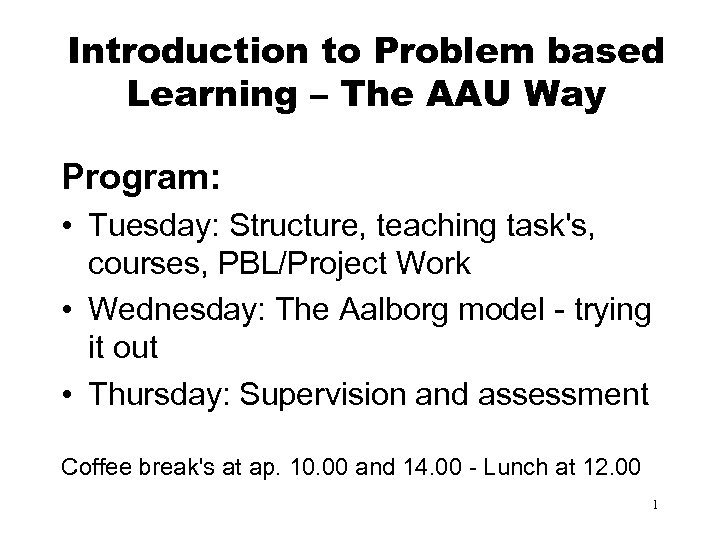 Introduction to Problem based Learning – The AAU Way

Program:

• Tuesday: Structure, teaching task's, courses, PBL/Project Work
• Wednesday: The Aalborg model - trying it out
• Thursday: Supervision and assessment

Coffee break's at ap. 10.00 and 14.00 - Lunch at 12.00

1